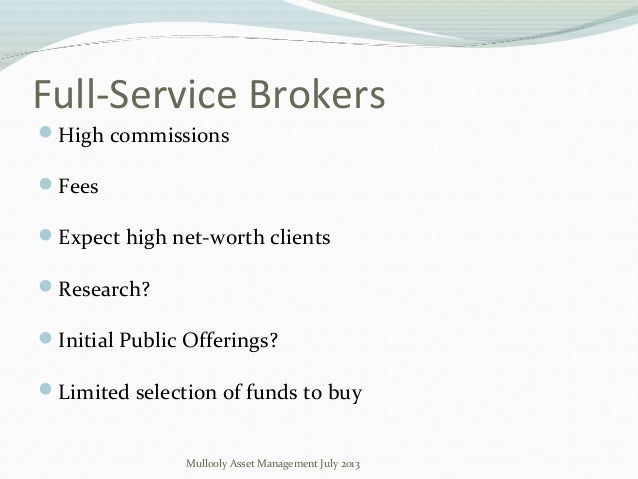 Full-Service Brokers

High commissions

Fees

Expect high net-worth clients

Research?

Initial Public Offerings?

Limited selection of funds to buy

Mullooly Asset Management July 2013